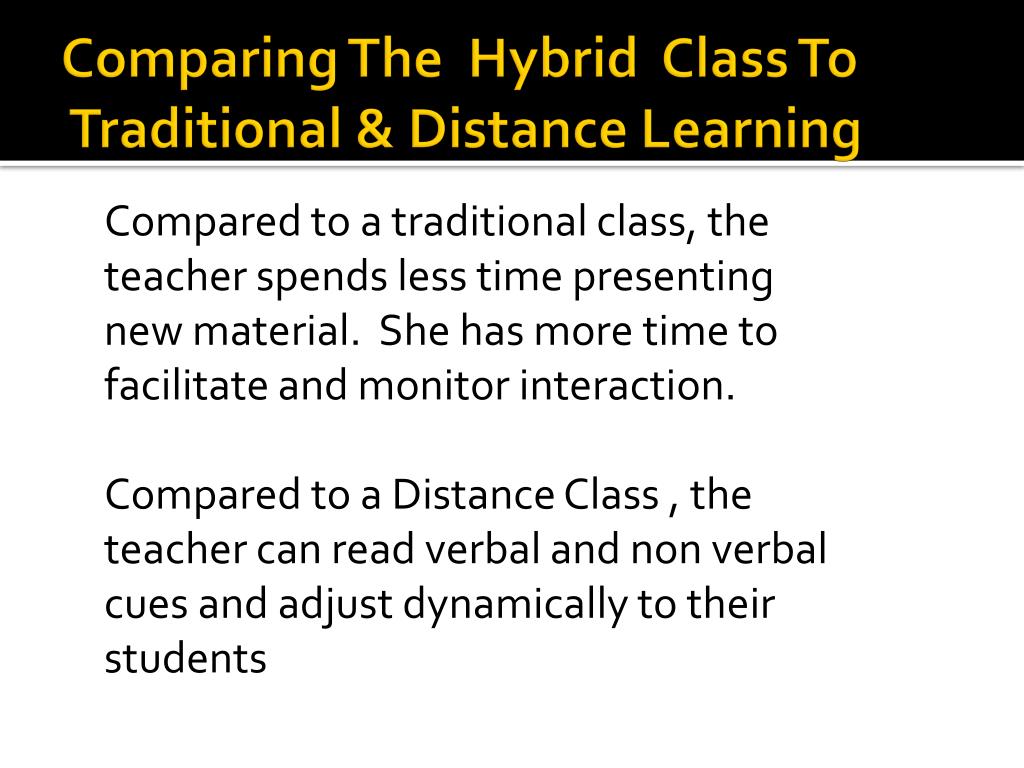 Comparing The Hybrid Class To Traditional & Distance Learning

Compared to a traditional class, the teacher spends less time presenting new material. She has more time to facilitate and monitor interaction.

Compared to a Distance Class , the teacher can read verbal and non verbal cues and adjust dynamically to their students